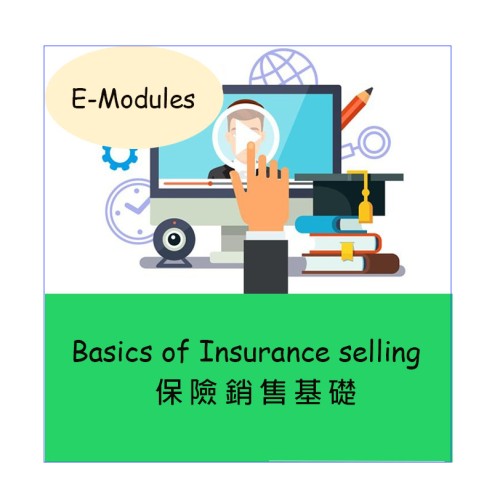 E-Modules

Basics of Insurance selling
保險銷售基礎